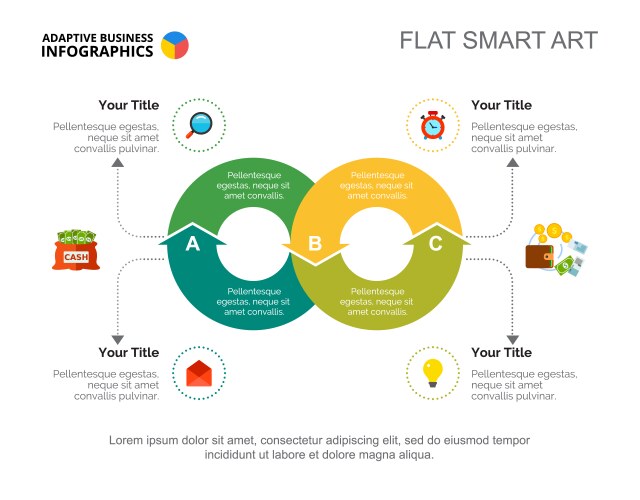 ADAPTIVE BUSINESS INFOGRAPHICS

FLAT SMART ART

Your Title
Pellentesque egestas, neque sit amet convallis pulvinar.

Your Title
Pellentesque egestas, neque sit amet convallis pulvinar.

Pellentesque egestas, neque sit amet convallis.

Pellentesque egestas, neque sit amet convallis.

CASH

A

B

C

Pellentesque egestas, neque sit amet convallis.

Pellentesque egestas, neque sit amet convallis.

Your Title
Pellentesque egestas, neque sit amet convallis pulvinar.

Your Title
Pellentesque egestas, neque sit amet convallis pulvinar.

Lorem ipsum dolor sit amet, consectetur adipiscing elit, sed do eiusmod tempor incididunt ut labore et dolore magna aliqua.